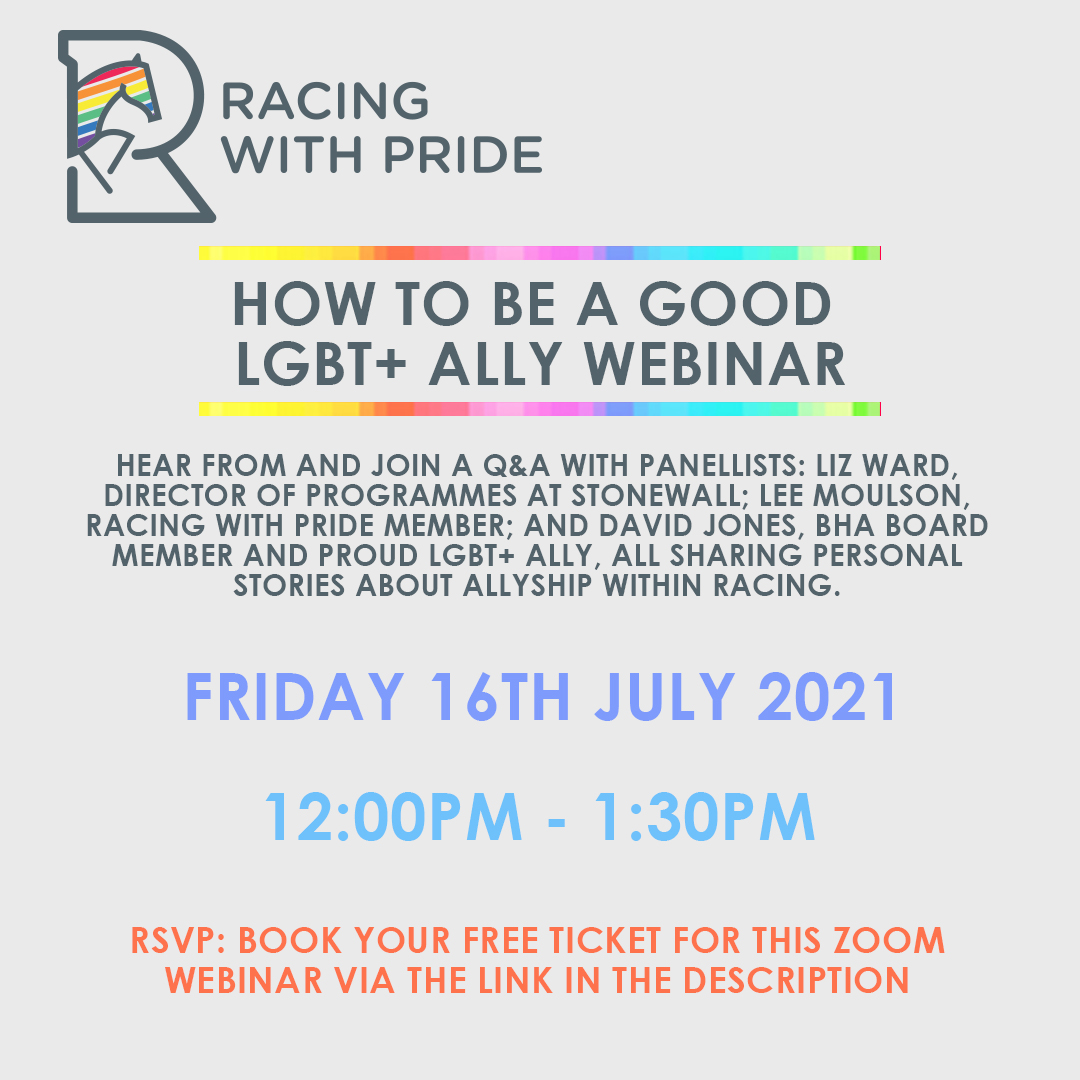 RACING WITH PRIDE

HOW TO BE A GOOD LGBT+ ALLY WEBINAR

HEAR FROM AND JOIN A Q&A WITH PANELLISTS: LIZ WARD, DIRECTOR OF PROGRAMMES AT STONEWALL; LEE MOULSON, RACING WITH PRIDE MEMBER; AND DAVID JONES, BHA BOARD MEMBER AND PROUD LGBT+ ALLY, ALL SHARING PERSONAL STORIES ABOUT ALLYSHIP WITHIN RACING.

FRIDAY 16TH JULY 2021

12:00PM - 1:30PM

RSVP: BOOK YOUR FREE TICKET FOR THIS ZOOM WEBINAR VIA THE LINK IN THE DESCRIPTION